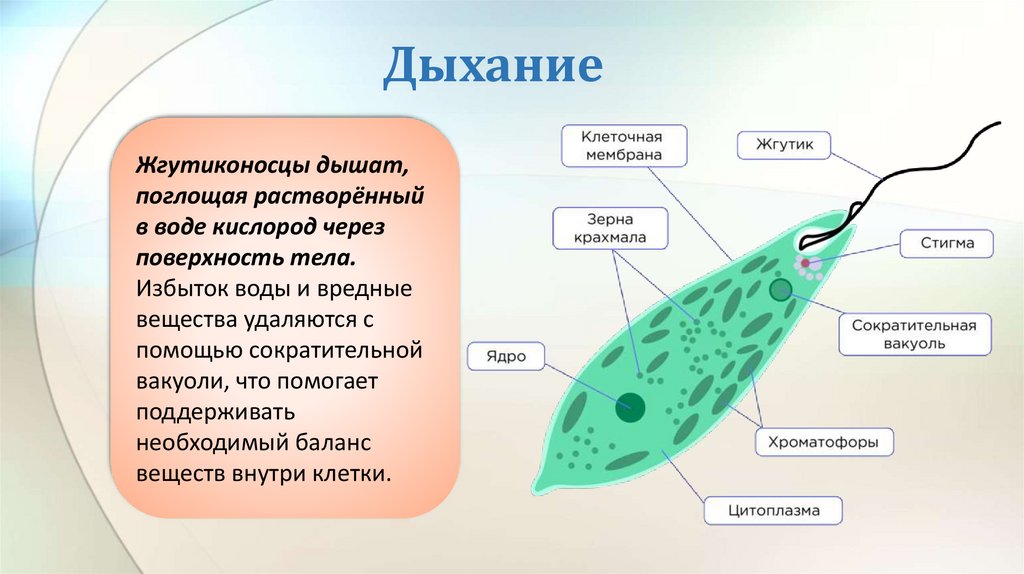 Дыхание

Жгутиконосцы дышат, поглощая растворённый в воде кислород через поверхность тела. Избыток воды и вредные вещества удаляются с помощью сократительной вакуоли, что помогает поддерживать необходимый баланс веществ внутри клетки.

Клеточная мембрана

Жгутик

Зерна крахмала

Стигма

Сократительная вакуоль

Ядро

Хроматофоры

Цитоплазма